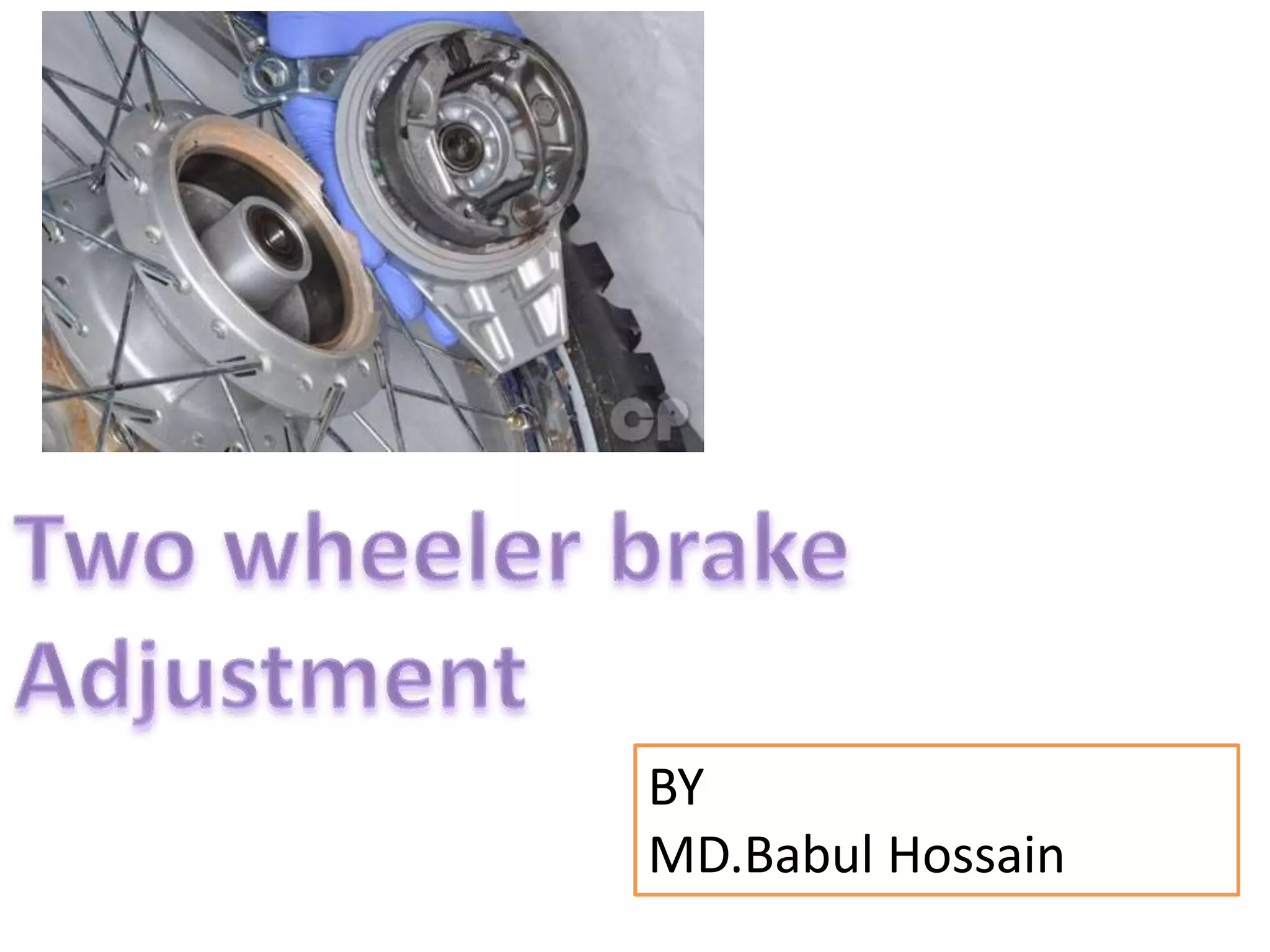 CP

Two wheeler brake Adjustment

BY
MD.Babul Hossain